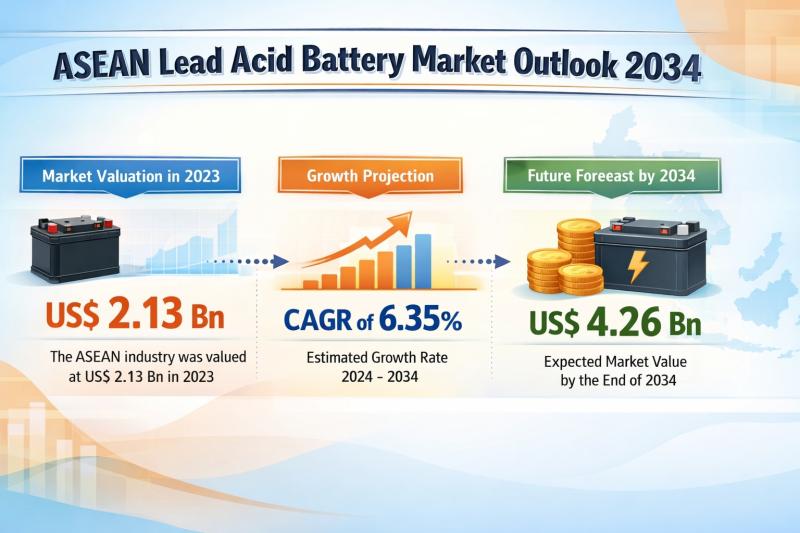 ASEAN Lead Acid Battery Market Outlook 2034

Market Valuation in 2023

US$ 2.13 Bn

The ASEAN industry was valued at US$ 2.13 Bn in 2023

Growth Projection

CAGR of 6.35%

Estimated Growth Rate 2024 - 2034

Future Foreeast by 2034

US$ 4.26 Bn

Expected Market Value by the End of 2034